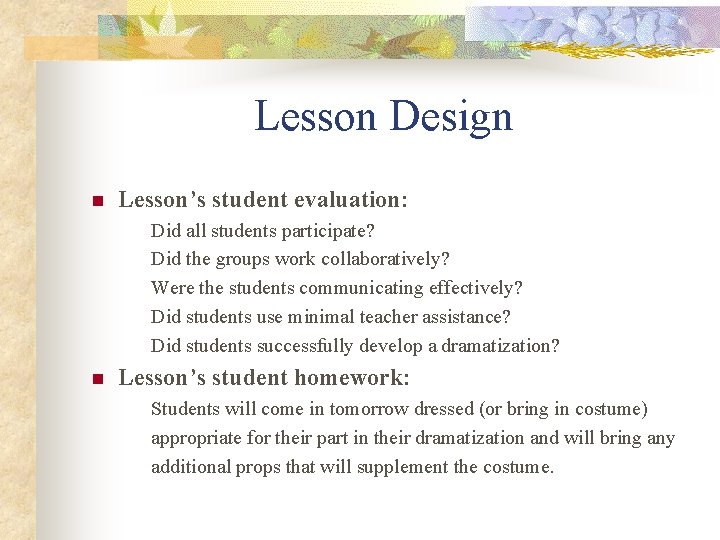 Lesson Design

Lesson's student evaluation:

Did all students participate?
Did the groups work collaboratively?
Were the students communicating effectively?
Did students use minimal teacher assistance?
Did students successfully develop a dramatization?

Lesson's student homework:

Students will come in tomorrow dressed (or bring in costume) appropriate for their part in their dramatization and will bring any additional props that will supplement the costume.